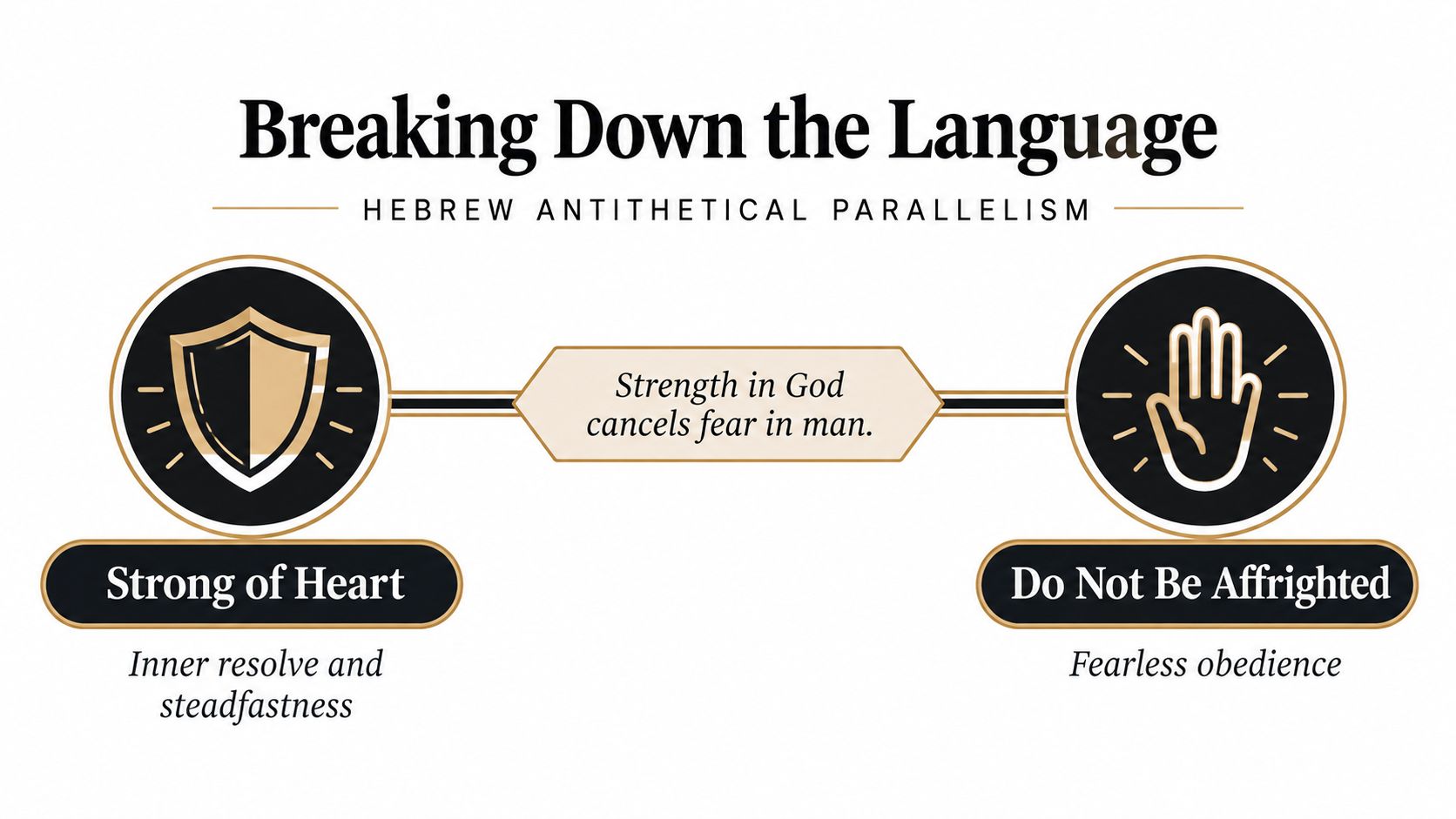 Breaking Down the Language

HEBREW ANTITHETICAL PARALLELISM

Strength in God cancels fear in man.

Strong of Heart

Inner resolve and steadfastness

Do Not Be Affrighted

Fearless obedience